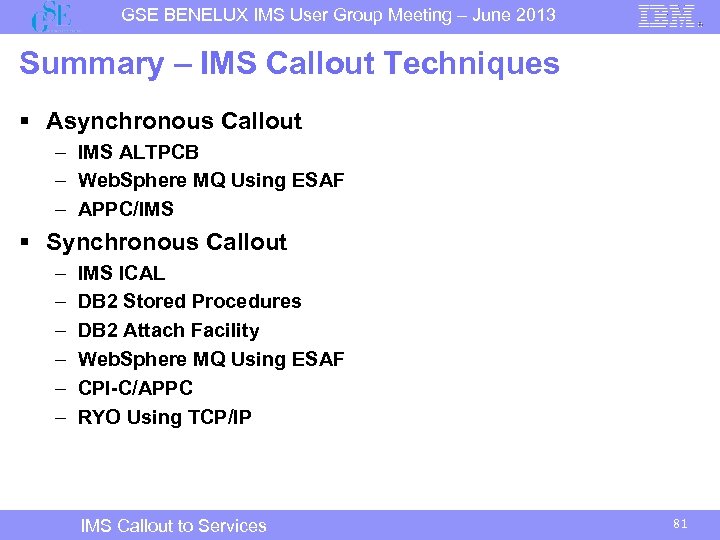 GSE GSE BENELUX IMS User Group Meeting – June 2013 IBM

Summary – IMS Callout Techniques

▪ Asynchronous Callout
– IMS ALTPCB
– WebSphere MQ Using ESAF
– APPC/IMS

▪ Synchronous Callout
– IMS ICAL
– DB2 Stored Procedures
– DB2 Attach Facility
– WebSphere MQ Using ESAF
– CPI-C/APPC
– RYO Using TCP/IP

IMS Callout to Services 81